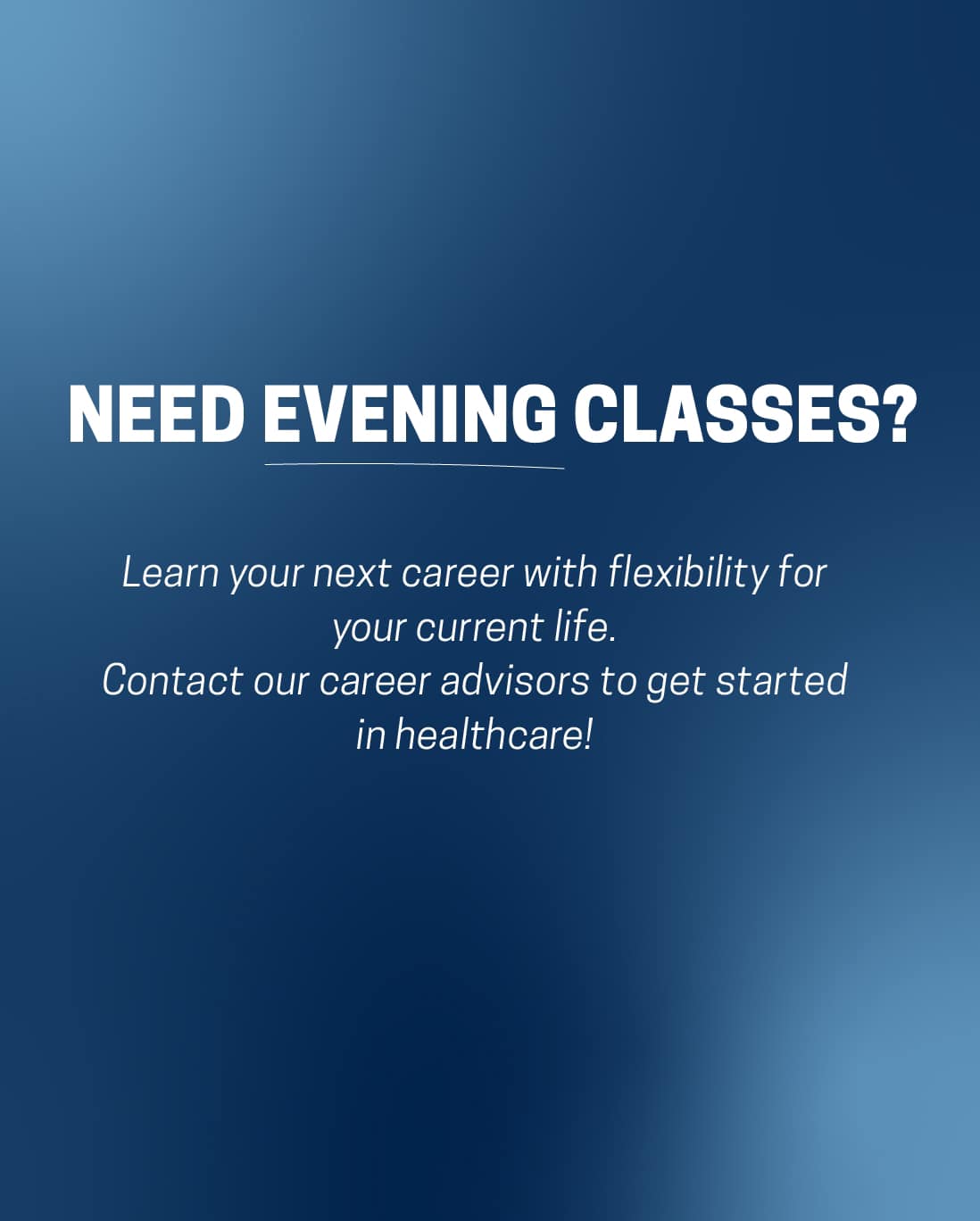 NEED EVENING CLASSES?

Learn your next career with flexibility for your current life.
Contact our career advisors to get started in healthcare!